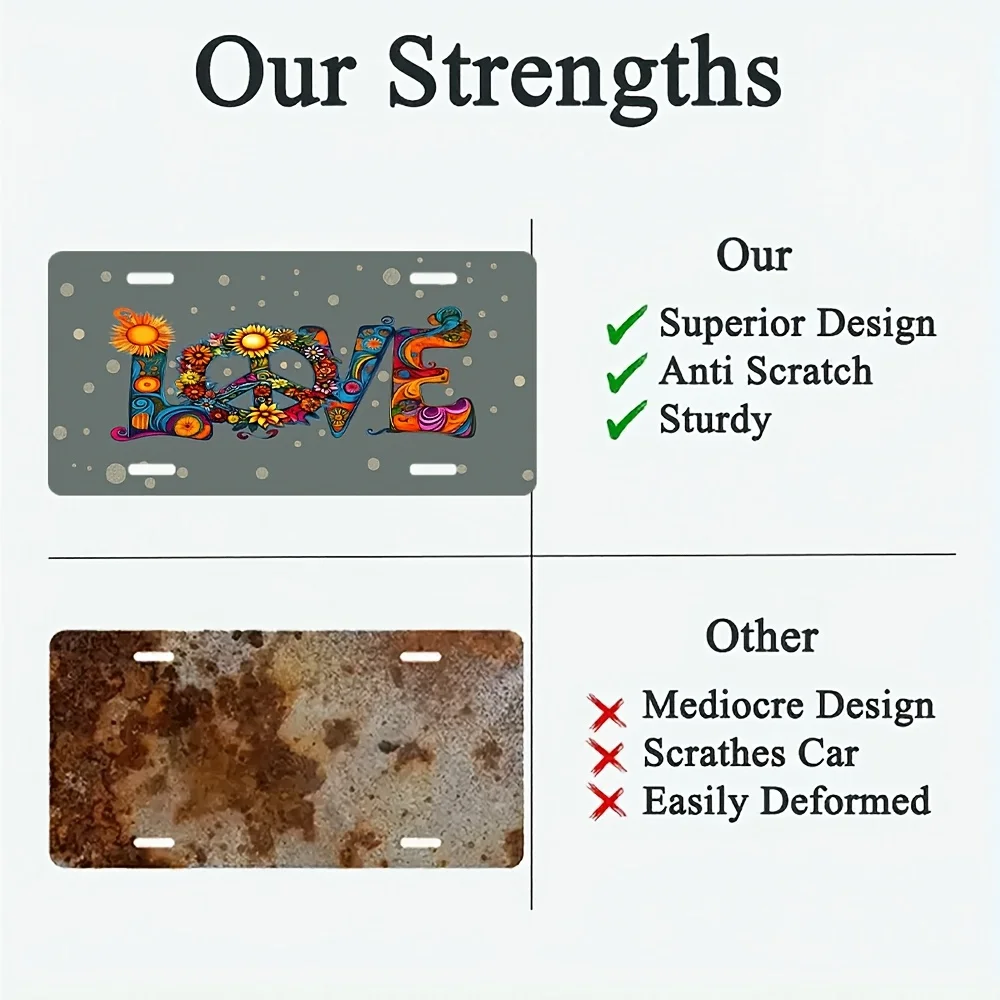 Our Strengths

LOVE

Our

Superior Design
Anti Scratch
Sturdy

Other

Mediocre Design
Scrathes Car
Easily Deformed